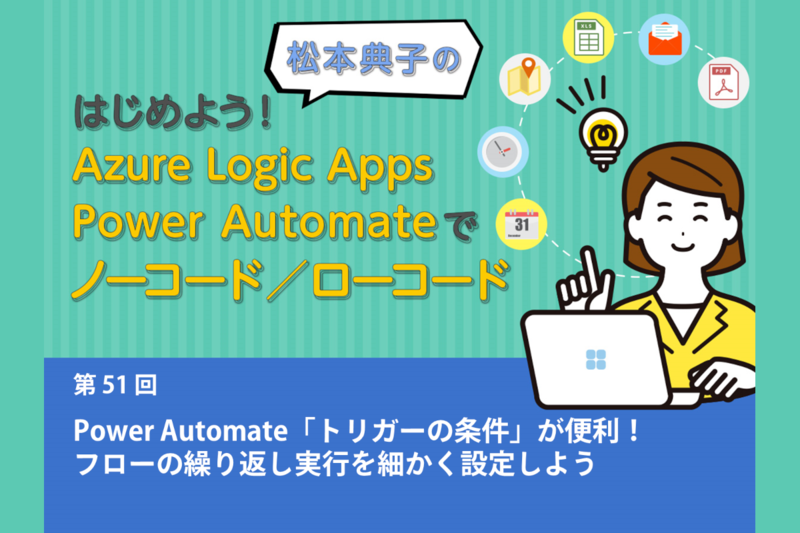 松本典子の

はじめよう！

Azure Logic Apps
Power Automateで
ノーコード／ローコード

XLS

PDF

31

第 51 回

Power Automate「トリガーの条件」が便利！
フローの繰り返し実行を細かく設定しよう